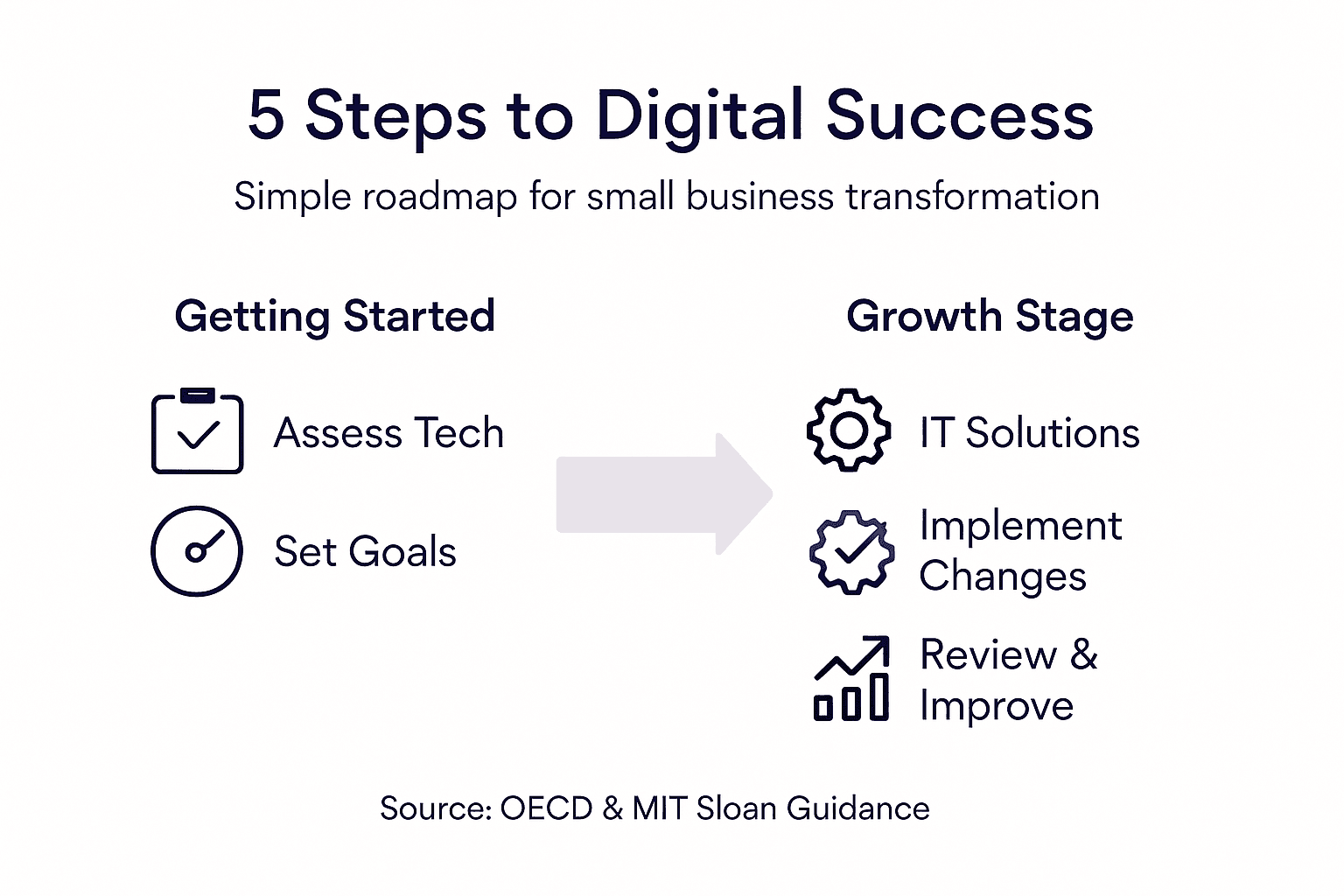 5 Steps to Digital Success

Simple roadmap for small business transformation

Getting Started

Assess Tech

Set Goals

Growth Stage

IT Solutions

Implement Changes

Review & Improve

Source: OECD & MIT Sloan Guidance